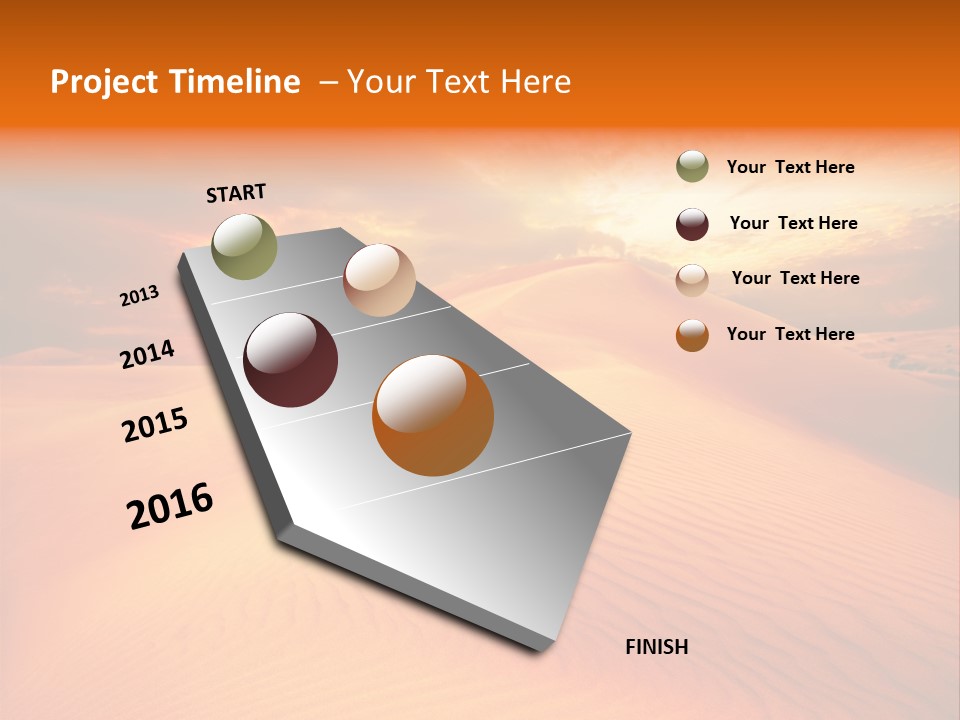 Project Timeline – Your Text Here

START

2013

2014

2015

2016

FINISH

Your Text Here

Your Text Here

Your Text Here

Your Text Here